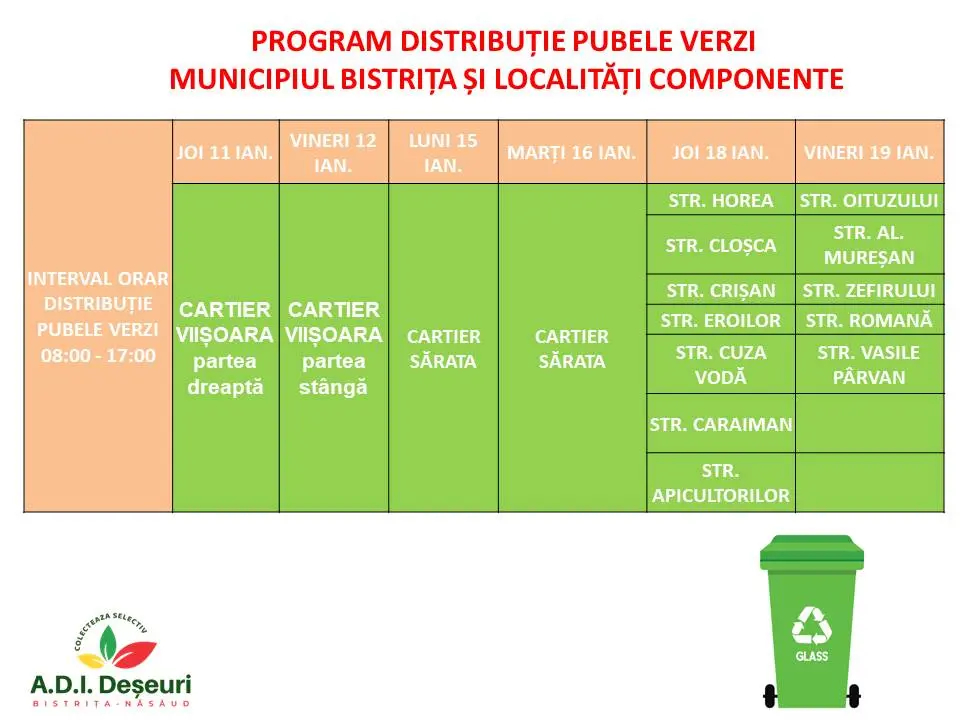 PROGRAM DISTRIBUȚIE PUBELE VERZI
MUNICIPIUL BISTRIȚA ȘI LOCALITĂȚI COMPONENTE

| | JOI 11 IAN. | VINERI 12 IAN. | LUNI 15 IAN. | MARȚI 16 IAN. | JOI 18 IAN. | VINERI 19 IAN. |
|---|---|---|---|---|---|---|
| INTERVAL ORAR DISTRIBUȚIE PUBELE VERZI 08:00 - 17:00 | CARTIER VIIȘOARA partea dreaptă | CARTIER VIIȘOARA partea stângă | CARTIER SĂRATA | CARTIER SĂRATA | STR. HOREA | STR. OITUZULUI |
| | | | | | STR. CLOȘCA | STR. AL. MUREȘAN |
| | | | | | STR. CRIȘAN | STR. ZEFIRULUI |
| | | | | | STR. EROILOR | STR. ROMANĂ |
| | | | | | STR. CUZA VODĂ | STR. VASILE PÂRVAN |
| | | | | | STR. CARAIMAN | |
| | | | | | STR. APICULTORILOR | |

COLECTEAZA SELECTIV
A.D.I. Deșeuri
BISTRIȚA-NĂSĂUD

GLASS